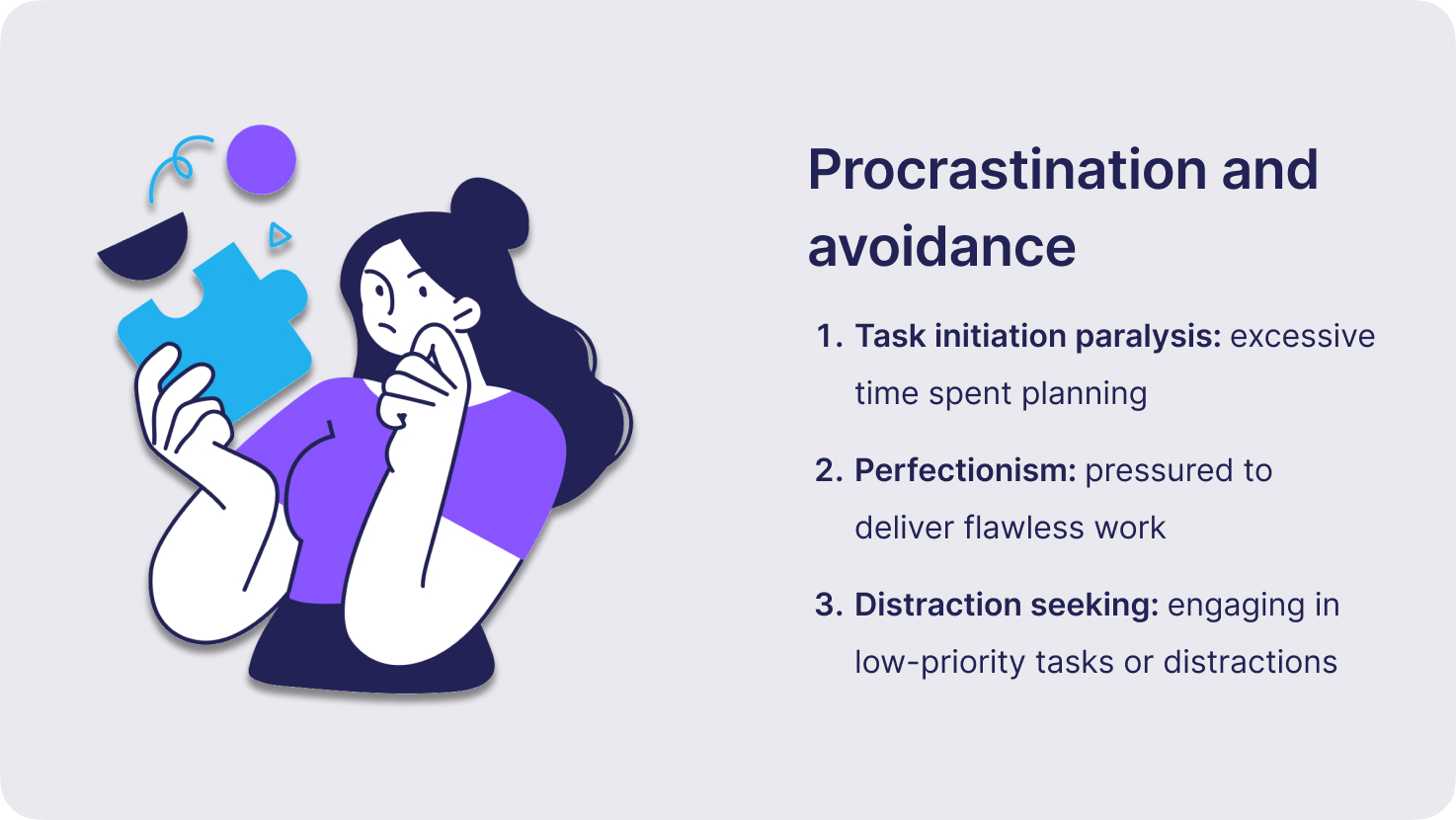 Procrastination and avoidance

1. Task initiation paralysis: excessive time spent planning

2. Perfectionism: pressured to deliver flawless work

3. Distraction seeking: engaging in low-priority tasks or distractions